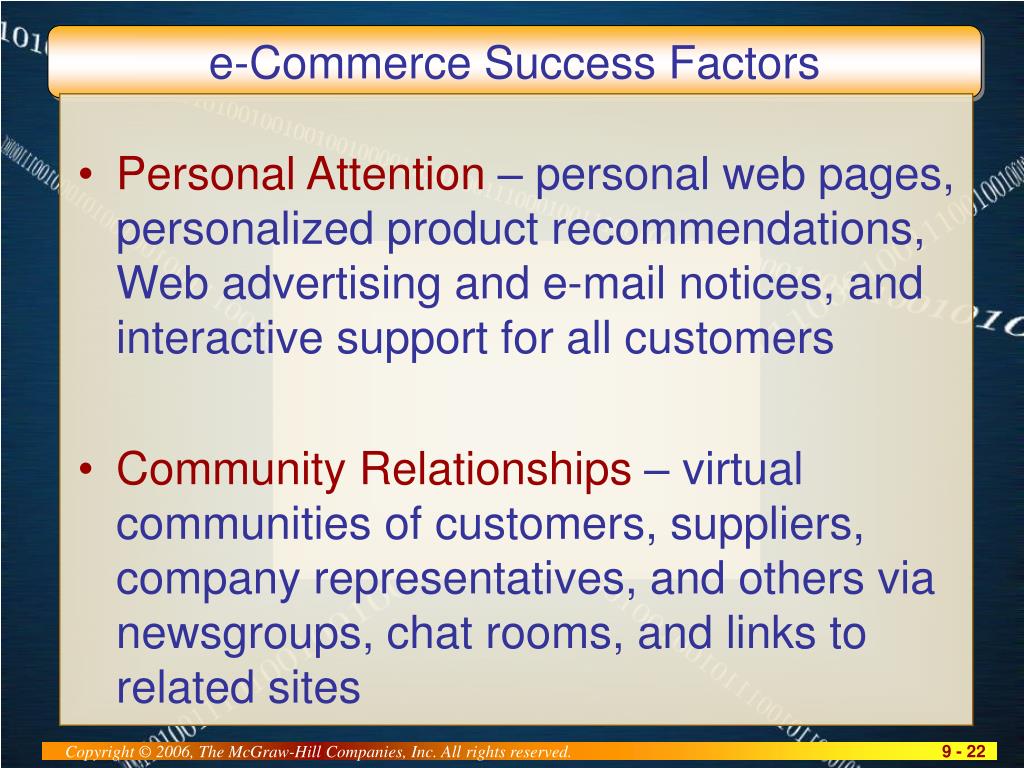 e-Commerce Success Factors

• Personal Attention – personal web pages, personalized product recommendations, Web advertising and e-mail notices, and interactive support for all customers

• Community Relationships – virtual communities of customers, suppliers, company representatives, and others via newsgroups, chat rooms, and links to related sites

Copyright © 2006, The McGraw-Hill Companies, Inc. All rights reserved.

9 - 22